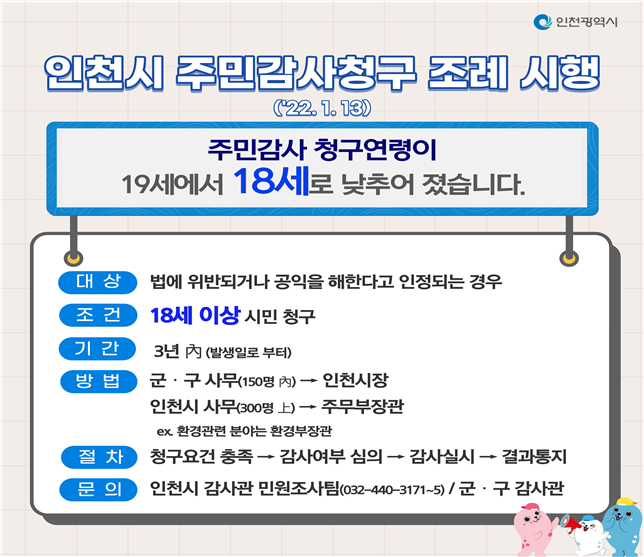 인천광역시

인천시 주민감사청구 조례 시행

('22. 1. 13)

주민감사 청구연령이
19세에서 18세로 낮추어 졌습니다.

대 상 법에 위반되거나 공익을 해한다고 인정되는 경우

조 건 18세 이상 시민 청구

기 간 3년 內 (발생일로 부터)

방 법 군 · 구 사무(150명 內) → 인천시장
인천시 사무(300명 上) → 주무부장관
ex. 환경관련 분야는 환경부장관

절 차 청구요건 충족 → 감사여부 심의 → 감사실시 → 결과통지

문 의 인천시 감사관 민원조사팀(032-440-3171~5) / 군 · 구 감사관